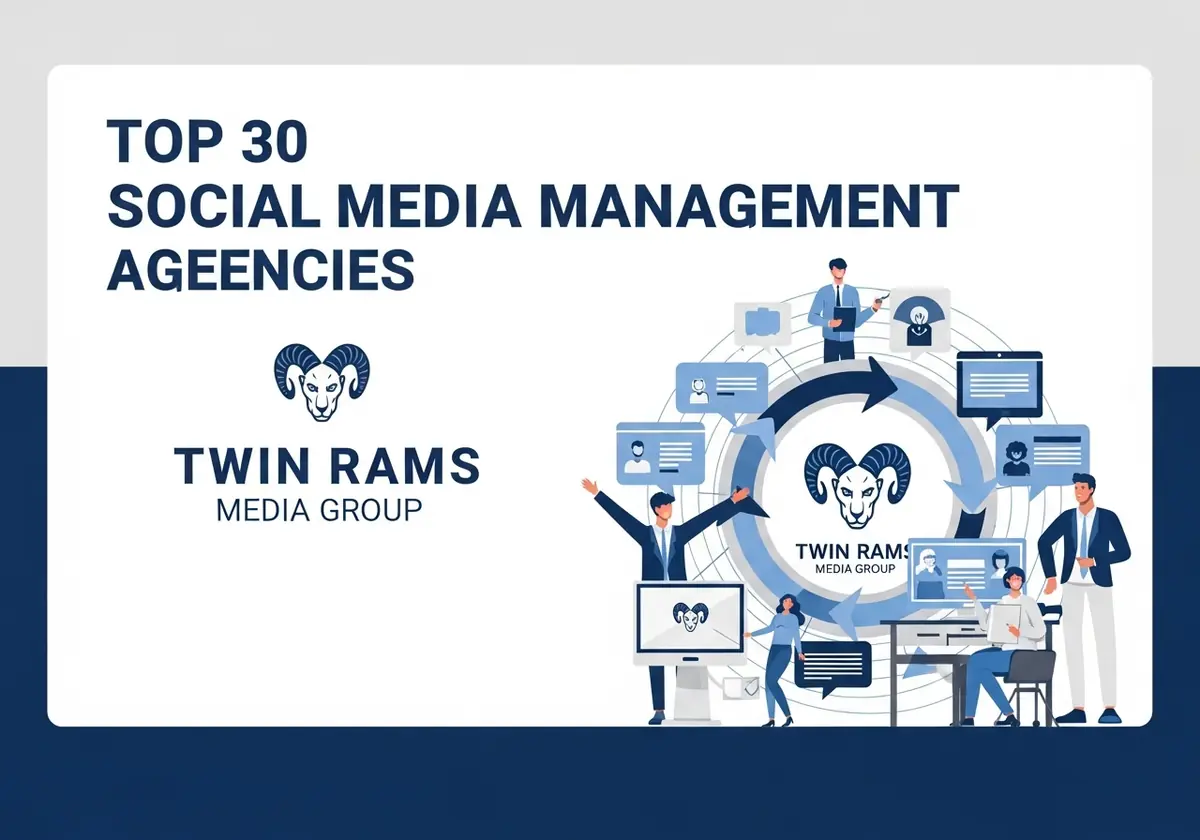 TOP 30
SOCIAL MEDIA MANAGEMENT
AGEENCIES

TWIN RAMS
MEDIA GROUP

TWIN RAMS
MEDIA GROUP